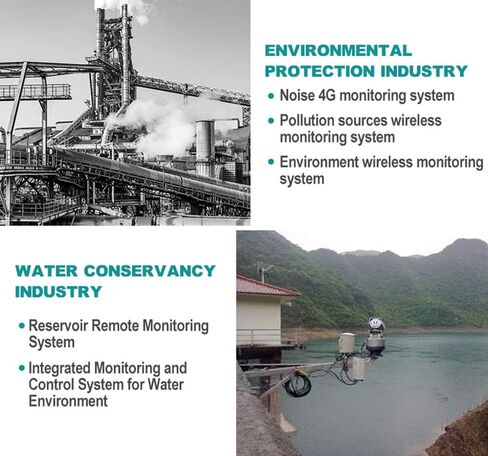 ENVIRONMENTAL PROTECTION INDUSTRY

• Noise 4G monitoring system
• Pollution sources wireless monitoring system
• Environment wireless monitoring system

WATER CONSERVANCY INDUSTRY

• Reservoir Remote Monitoring System
• Integrated Monitoring and Control System for Water Environment